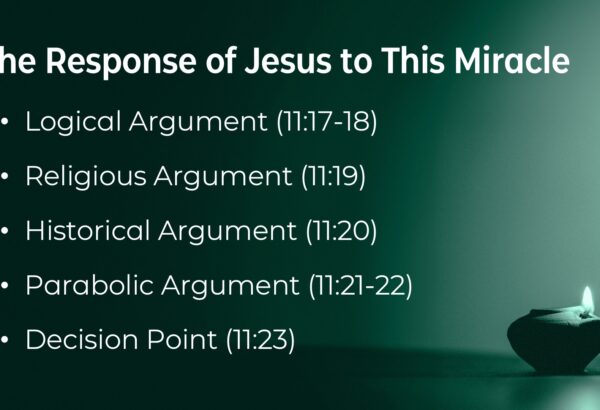 he Response of Jesus to This Miracle

• Logical Argument (11:17-18)
• Religious Argument (11:19)
• Historical Argument (11:20)
• Parabolic Argument (11:21-22)
• Decision Point (11:23)